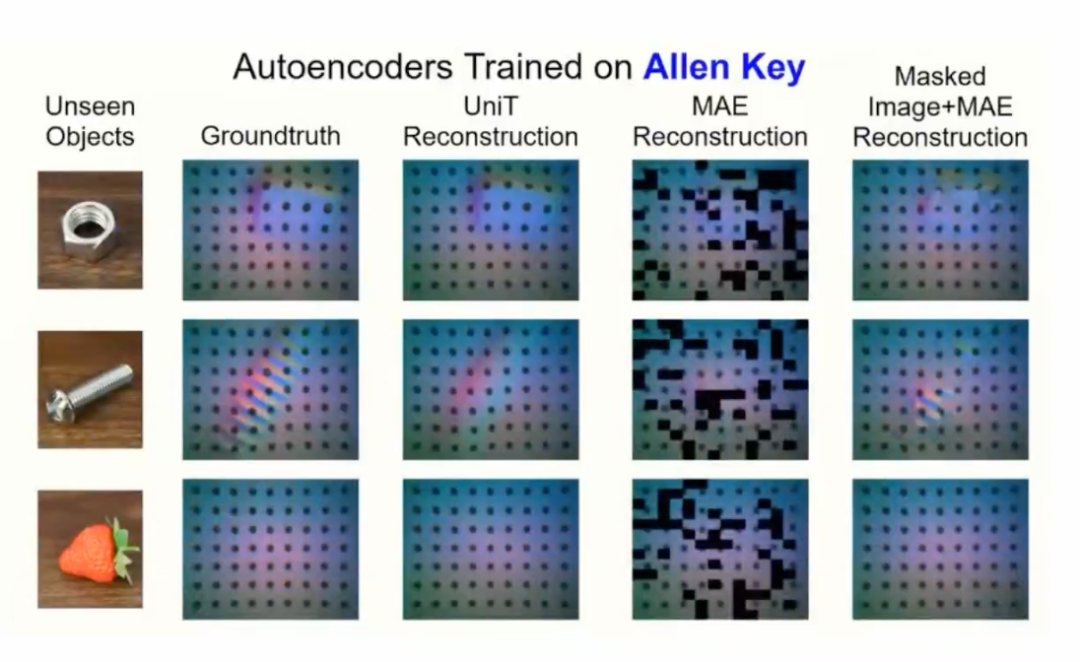 Autoencoders Trained on Allen Key

Unseen Objects

Groundtruth

UniT Reconstruction

MAE Reconstruction

Masked Image+MAE Reconstruction